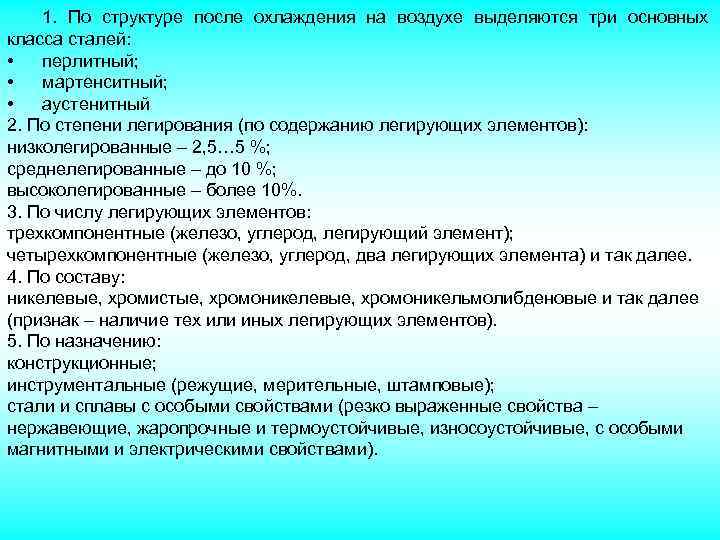 1. По структуре после охлаждения на воздухе выделяются три основных класса сталей:
•	перлитный;
•	мартенситный;
•	аустенитный
2. По степени легирования (по содержанию легирующих элементов):
низколегированные – 2,5…5 %;
среднелегированные – до 10 %;
высоколегированные – более 10%.
3. По числу легирующих элементов:
трехкомпонентные (железо, углерод, легирующий элемент);
четырехкомпонентные (железо, углерод, два легирующих элемента) и так далее.
4. По составу:
никелевые, хромистые, хромоникелевые, хромоникельмолибденовые и так далее (признак – наличие тех или иных легирующих элементов).
5. По назначению:
конструкционные;
инструментальные (режущие, мерительные, штамповые);
стали и сплавы с особыми свойствами (резко выраженные свойства – нержавеющие, жаропрочные и термоустойчивые, износоустойчивые, с особыми магнитными и электрическими свойствами).